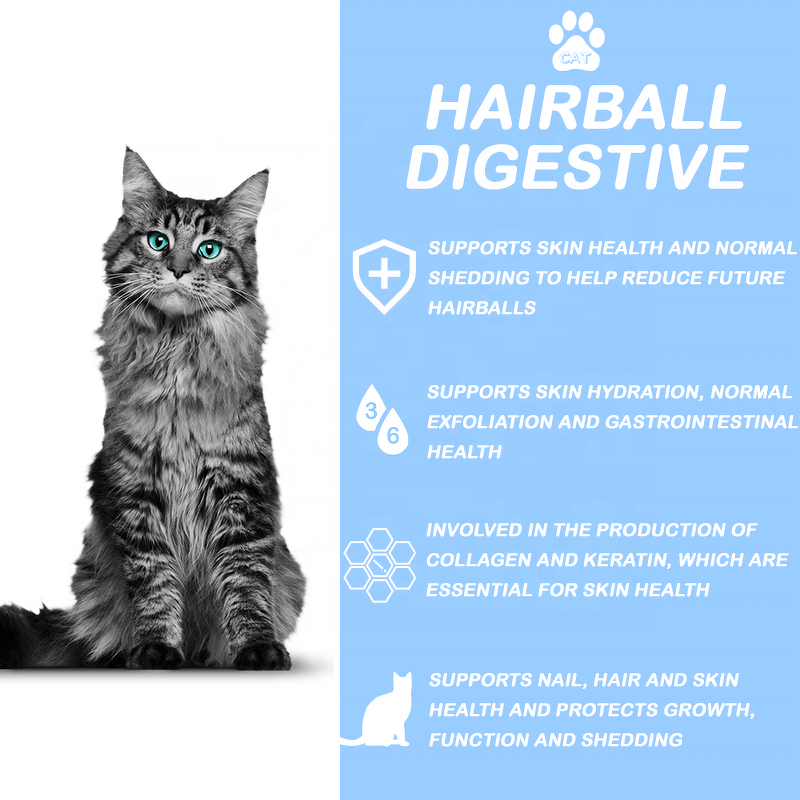 CAT

HAIRBALL DIGESTIVE

SUPPORTS SKIN HEALTH AND NORMAL SHEDDING TO HELP REDUCE FUTURE HAIRBALLS

3
6

SUPPORTS SKIN HYDRATION, NORMAL EXFOLIATION AND GASTROINTESTINAL HEALTH

INVOLVED IN THE PRODUCTION OF COLLAGEN AND KERATIN, WHICH ARE ESSENTIAL FOR SKIN HEALTH

SUPPORTS NAIL, HAIR AND SKIN HEALTH AND PROTECTS GROWTH, FUNCTION AND SHEDDING